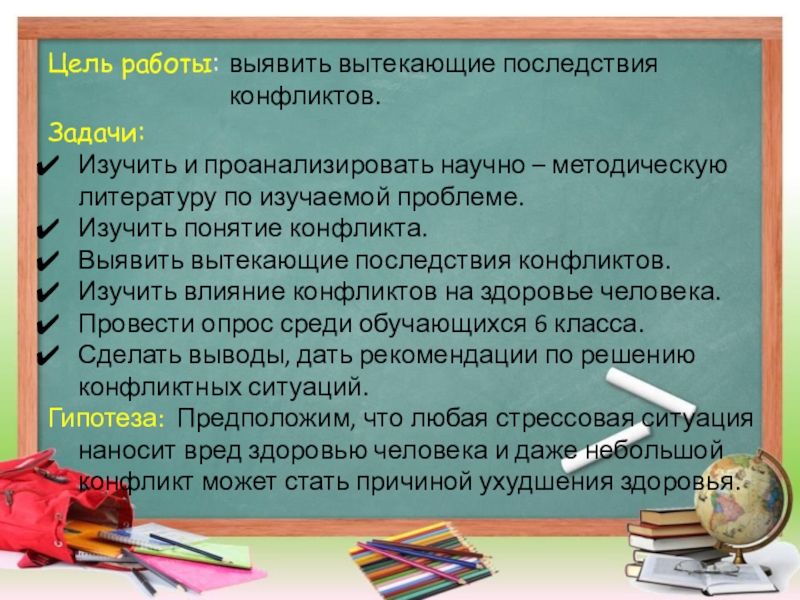 Цель работы: выявить вытекающие последствия конфликтов.

Задачи:
✔ Изучить и проанализировать научно – методическую литературу по изучаемой проблеме.
✔ Изучить понятие конфликта.
✔ Выявить вытекающие последствия конфликтов.
✔ Изучить влияние конфликтов на здоровье человека.
✔ Провести опрос среди обучающихся 6 класса.
✔ Сделать выводы, дать рекомендации по решению конфликтных ситуаций.

Гипотеза: Предположим, что любая стрессовая ситуация наносит вред здоровью человека и даже небольшой конфликт может стать причиной ухудшения здоровья.